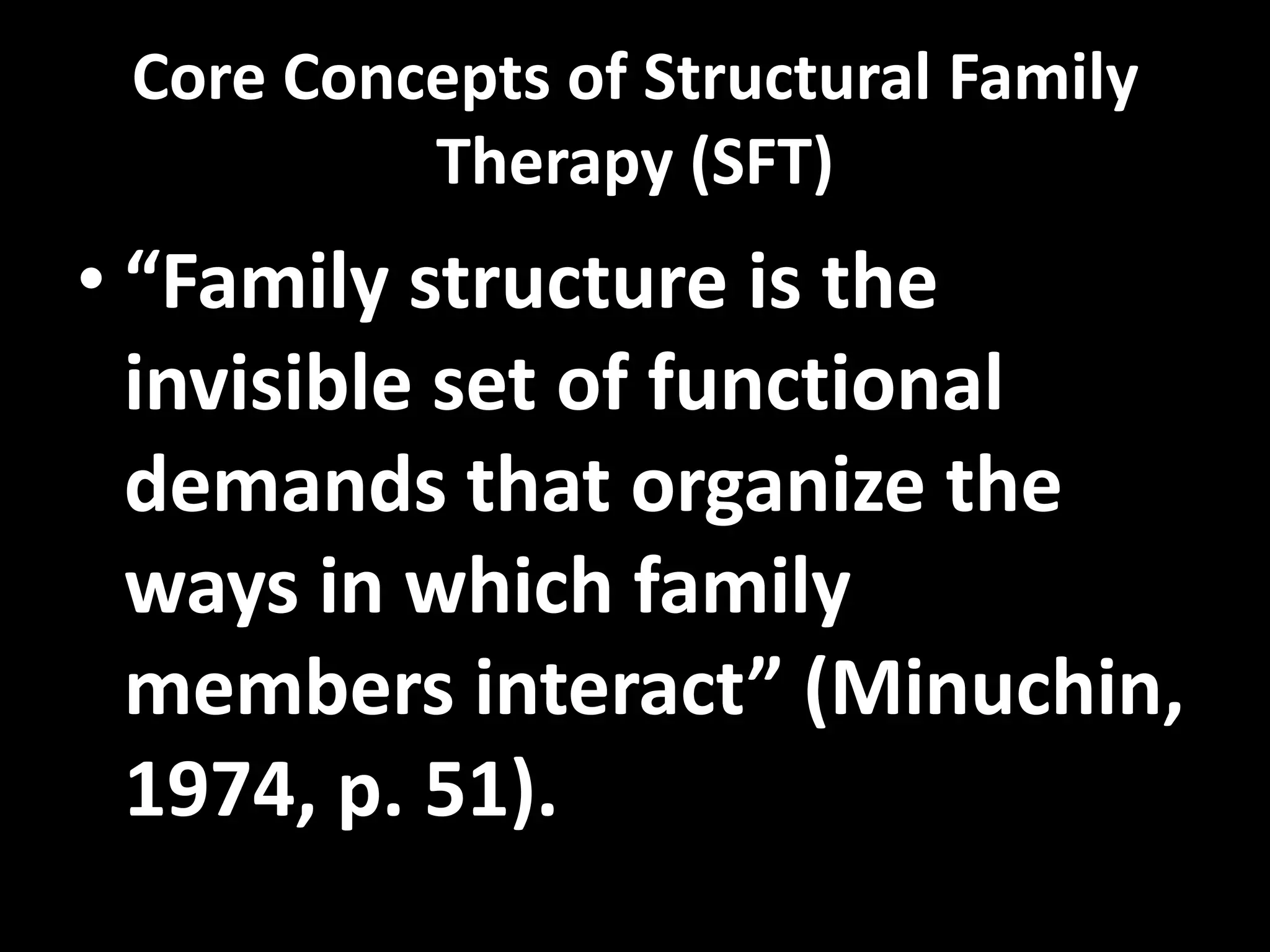 Core Concepts of Structural Family Therapy (SFT)

• “Family structure is the invisible set of functional demands that organize the ways in which family members interact” (Minuchin, 1974, p. 51).